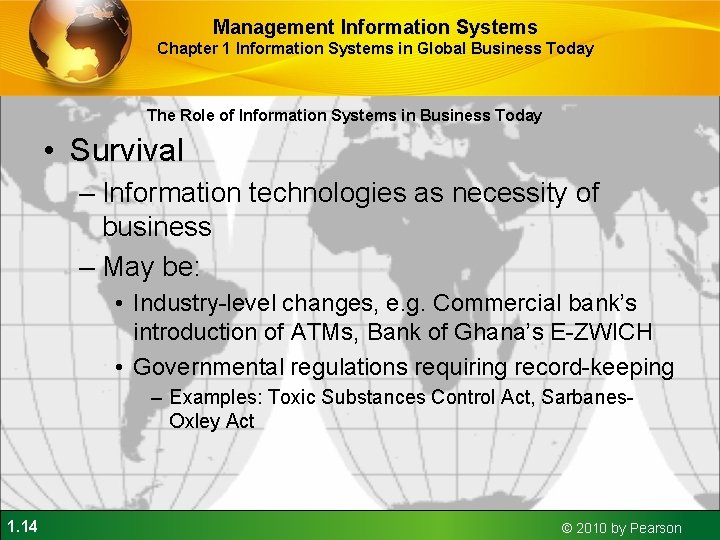 Management Information Systems
Chapter 1 Information Systems in Global Business Today

The Role of Information Systems in Business Today

• Survival
– Information technologies as necessity of business
– May be:
• Industry-level changes, e.g. Commercial bank's introduction of ATMs, Bank of Ghana's E-ZWICH
• Governmental regulations requiring record-keeping
– Examples: Toxic Substances Control Act, Sarbanes-Oxley Act

1.14

© 2010 by Pearson